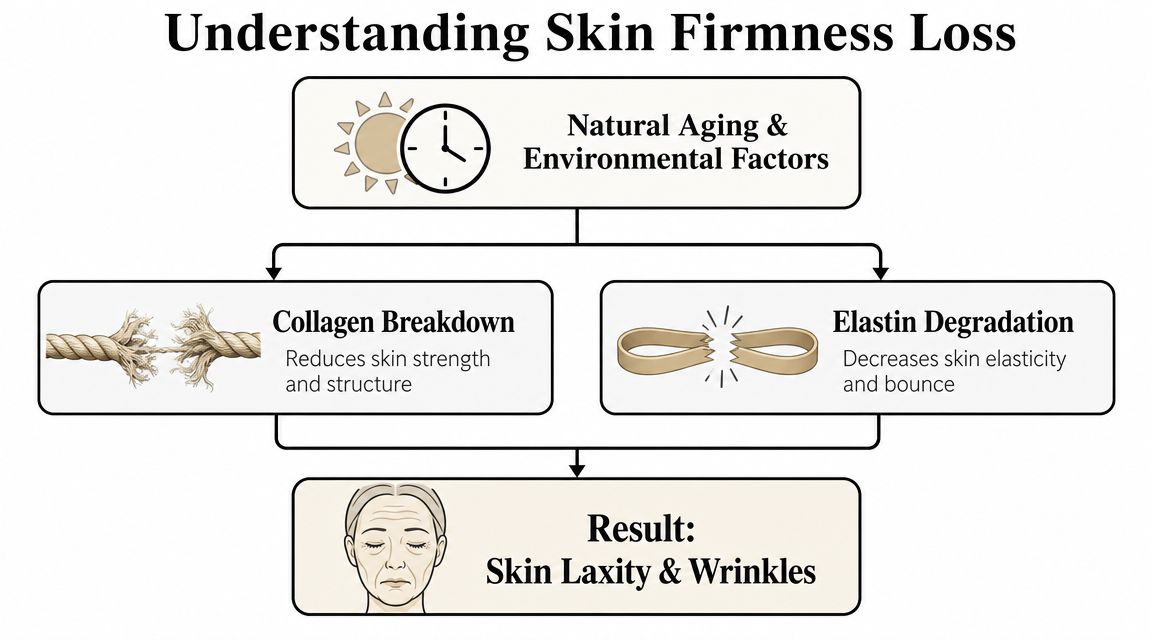 Understanding Skin Firmness Loss

Natural Aging & Environmental Factors

Collagen Breakdown
Reduces skin strength and structure

Elastin Degradation
Decreases skin elasticity and bounce

Result:
Skin Laxity & Wrinkles